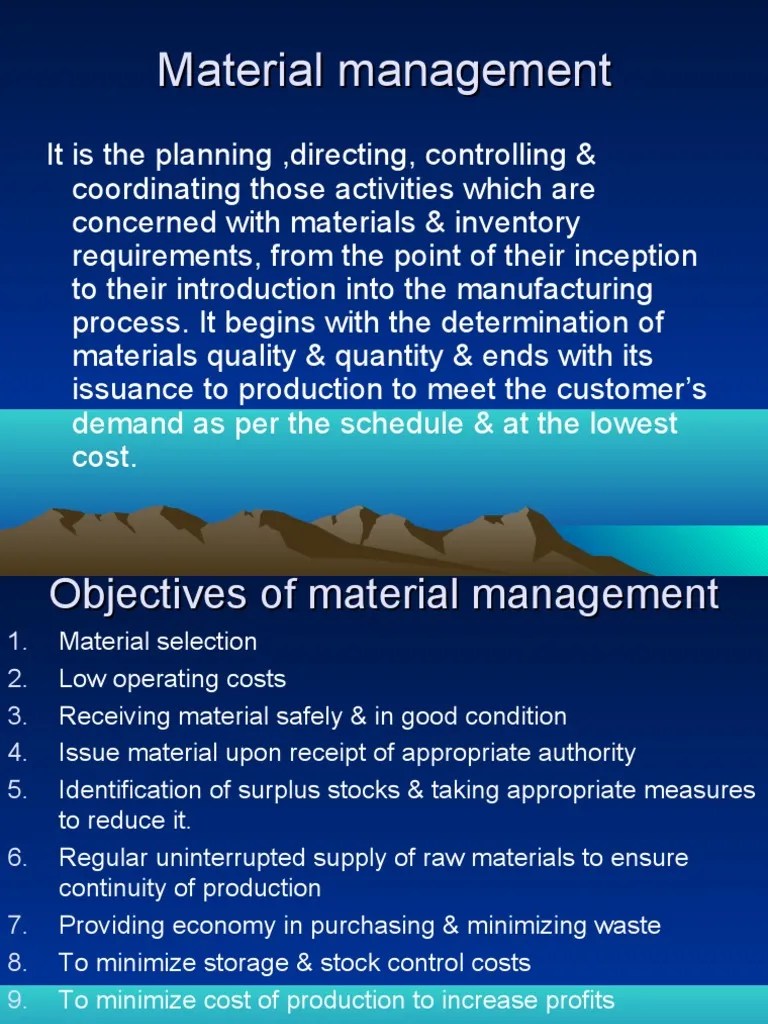 Material management

It is the planning ,directing, controlling & coordinating those activities which are concerned with materials & inventory requirements, from the point of their inception to their introduction into the manufacturing process. It begins with the determination of materials quality & quantity & ends with its issuance to production to meet the customer's demand as per the schedule & at the lowest cost.

Objectives of material management

1. Material selection
2. Low operating costs
3. Receiving material safely & in good condition
4. Issue material upon receipt of appropriate authority
5. Identification of surplus stocks & taking appropriate measures to reduce it.
6. Regular uninterrupted supply of raw materials to ensure continuity of production
7. Providing economy in purchasing & minimizing waste
8. To minimize storage & stock control costs
9. To minimize cost of production to increase profits